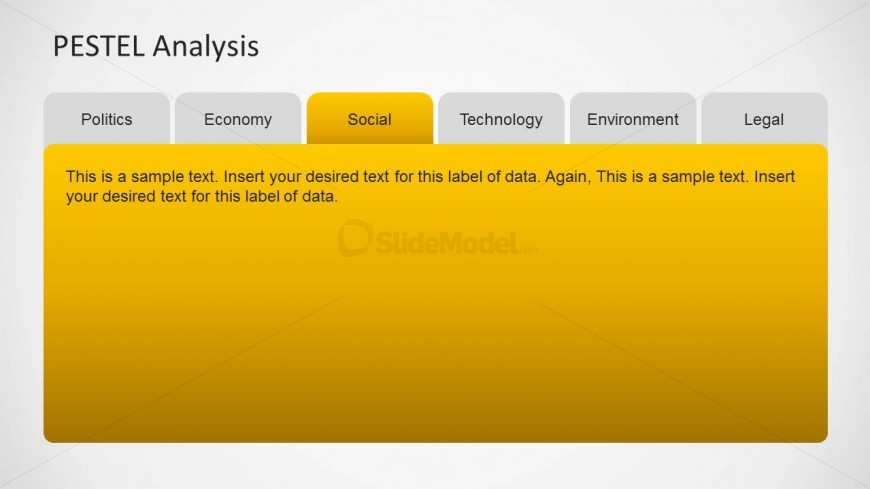 PESTEL Analysis

Politics

Economy

Social

Technology

Environment

Legal

This is a sample text. Insert your desired text for this label of data. Again, This is a sample text. Insert your desired text for this label of data.

SlideModel.com